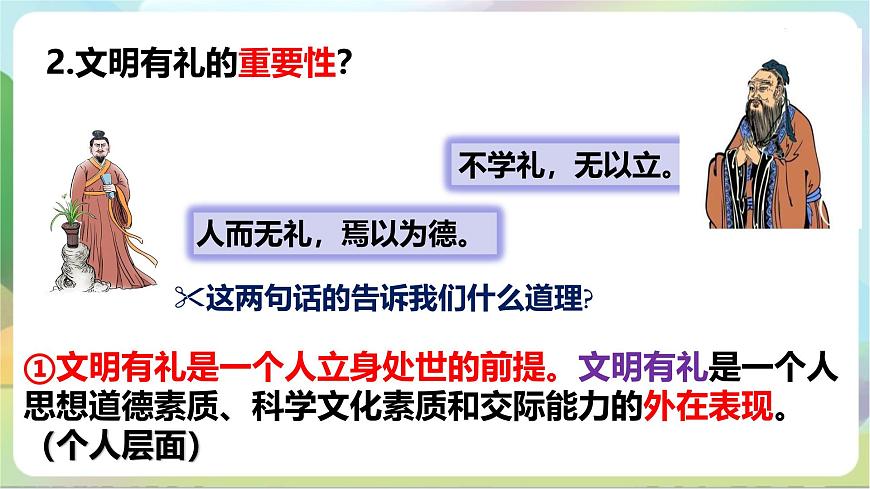 2.文明有礼的重要性？

不学礼，无以立。

人而无礼，焉以为德。

✂这两句话的告诉我们什么道理?

①文明有礼是一个人立身处世的前提。文明有礼是一个人思想道德素质、科学文化素质和交际能力的外在表现。（个人层面）